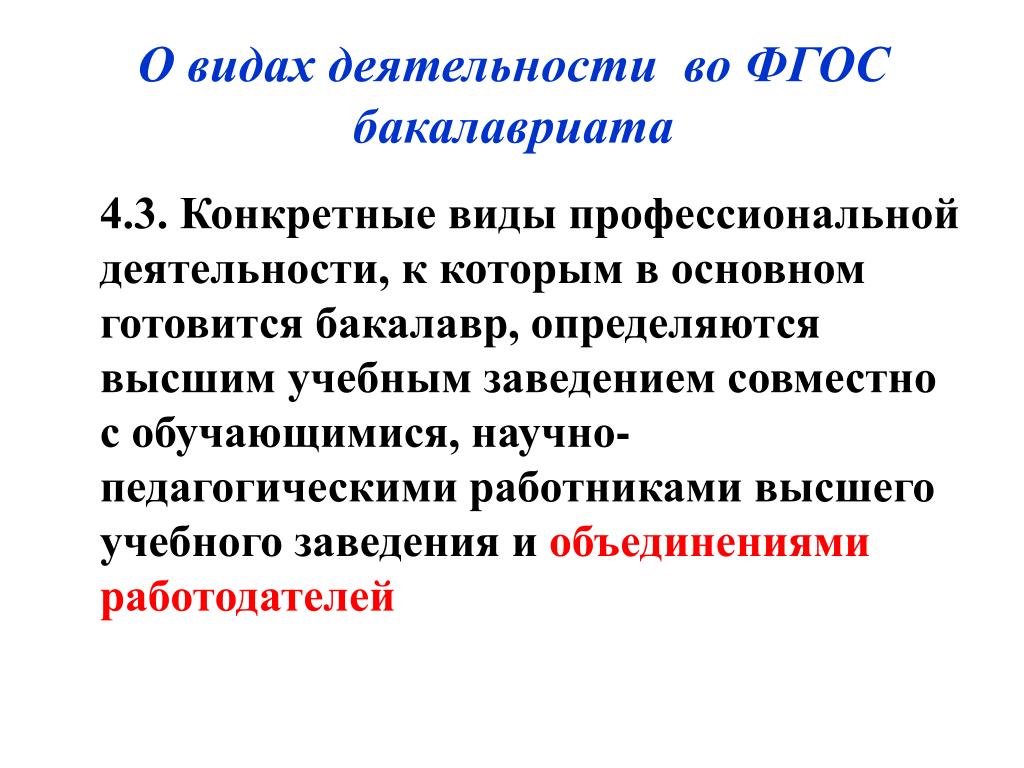 О видах деятельности во ФГОС бакалавриата

4.3. Конкретные виды профессиональной деятельности, к которым в основном готовится бакалавр, определяются высшим учебным заведением совместно с обучающимися, научно-педагогическими работниками высшего учебного заведения и объединениями работодателей